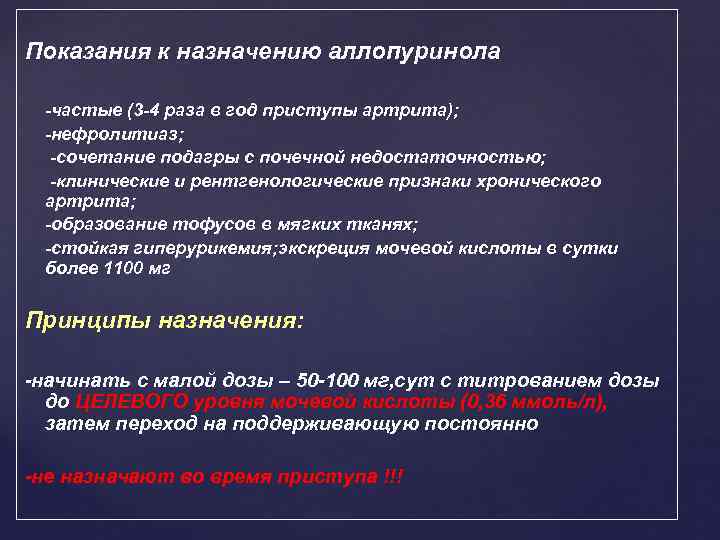 Показания к назначению аллопуринола

-частые (3-4 раза в год приступы артрита);
-нефролитиаз;
-сочетание подагры с почечной недостаточностью;
-клинические и рентгенологические признаки хронического артрита;
-образование тофусов в мягких тканях;
-стойкая гиперурикемия;экскреция мочевой кислоты в сутки более 1100 мг

Принципы назначения:

-начинать с малой дозы – 50-100 мг,сут с титрованием дозы до ЦЕЛЕВОГО уровня мочевой кислоты (0,36 ммоль/л), затем переход на поддерживающую постоянно

-не назначают во время приступа !!!